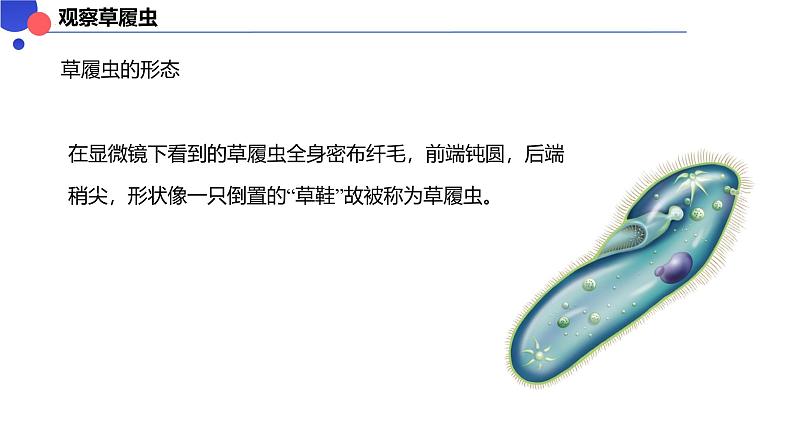 观察草履虫

草履虫的形态

在显微镜下看到的草履虫全身密布纤毛，前端钝圆，后端稍尖，形状像一只倒置的“草鞋”故被称为草履虫。